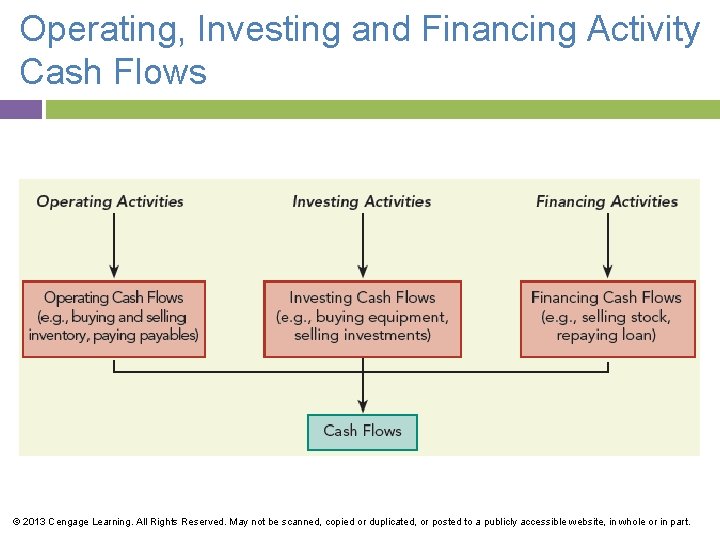 Operating, Investing and Financing Activity Cash Flows

Operating Activities

Investing Activities

Financing Activities

Operating Cash Flows (e.g., buying and selling inventory, paying payables)

Investing Cash Flows (e.g., buying equipment, selling investments)

Financing Cash Flows (e.g., selling stock, repaying loan)

Cash Flows

© 2013 Cengage Learning. All Rights Reserved. May not be scanned, copied or duplicated, or posted to a publicly accessible website, in whole or in part.